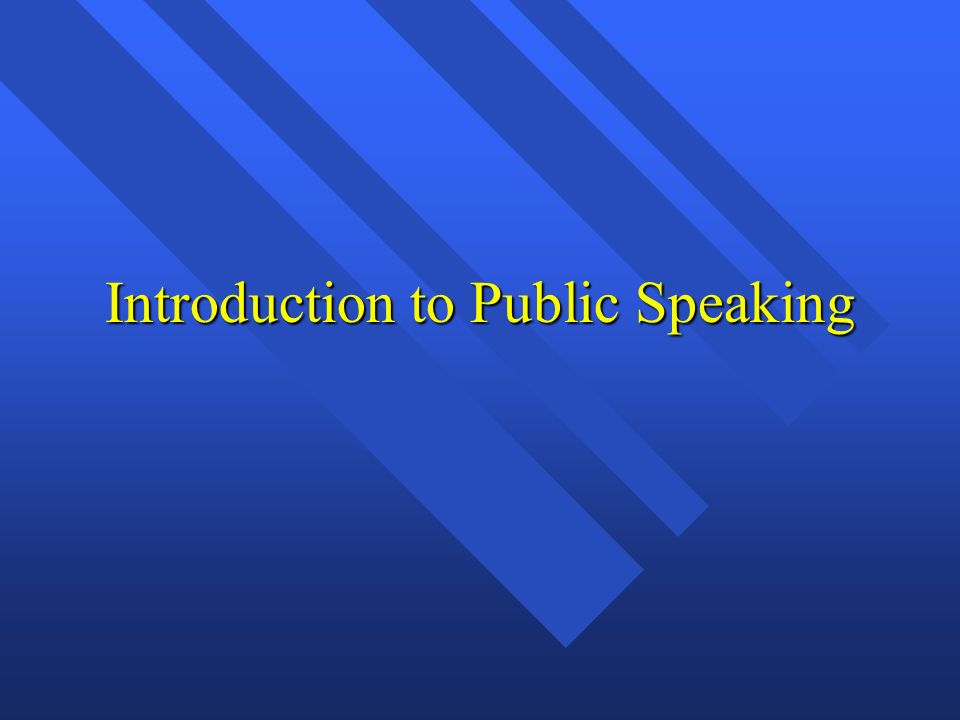 Introduction to Public Speaking